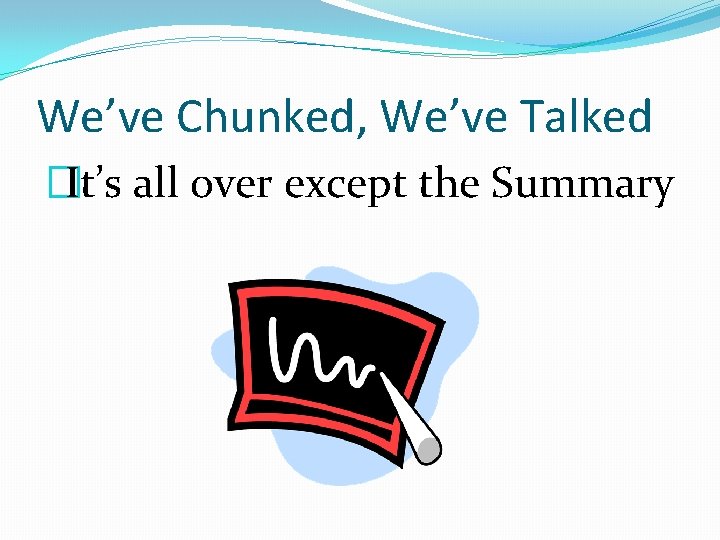 We’ve Chunked, We’ve Talked

It’s all over except the Summary